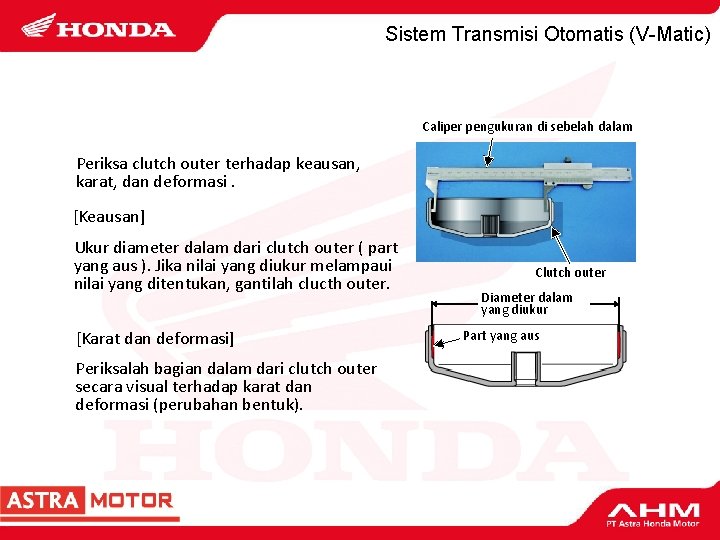 HONDA

Sistem Transmisi Otomatis (V-Matic)

Periksa clutch outer terhadap keausan, karat, dan deformasi .

[Keausan]

Ukur diameter dalam dari clutch outer ( part yang aus ). Jika nilai yang diukur melampaui nilai yang ditentukan, gantilah clucth outer.

[Karat dan deformasi]

Periksalah bagian dalam dari clutch outer secara visual terhadap karat dan deformasi (perubahan bentuk).

Caliper pengukuran di sebelah dalam

Clutch outer

Diameter dalam yang diukur

Part yang aus

HONDA

ASTRA MOTOR

AHM
PT Astra Honda Motor